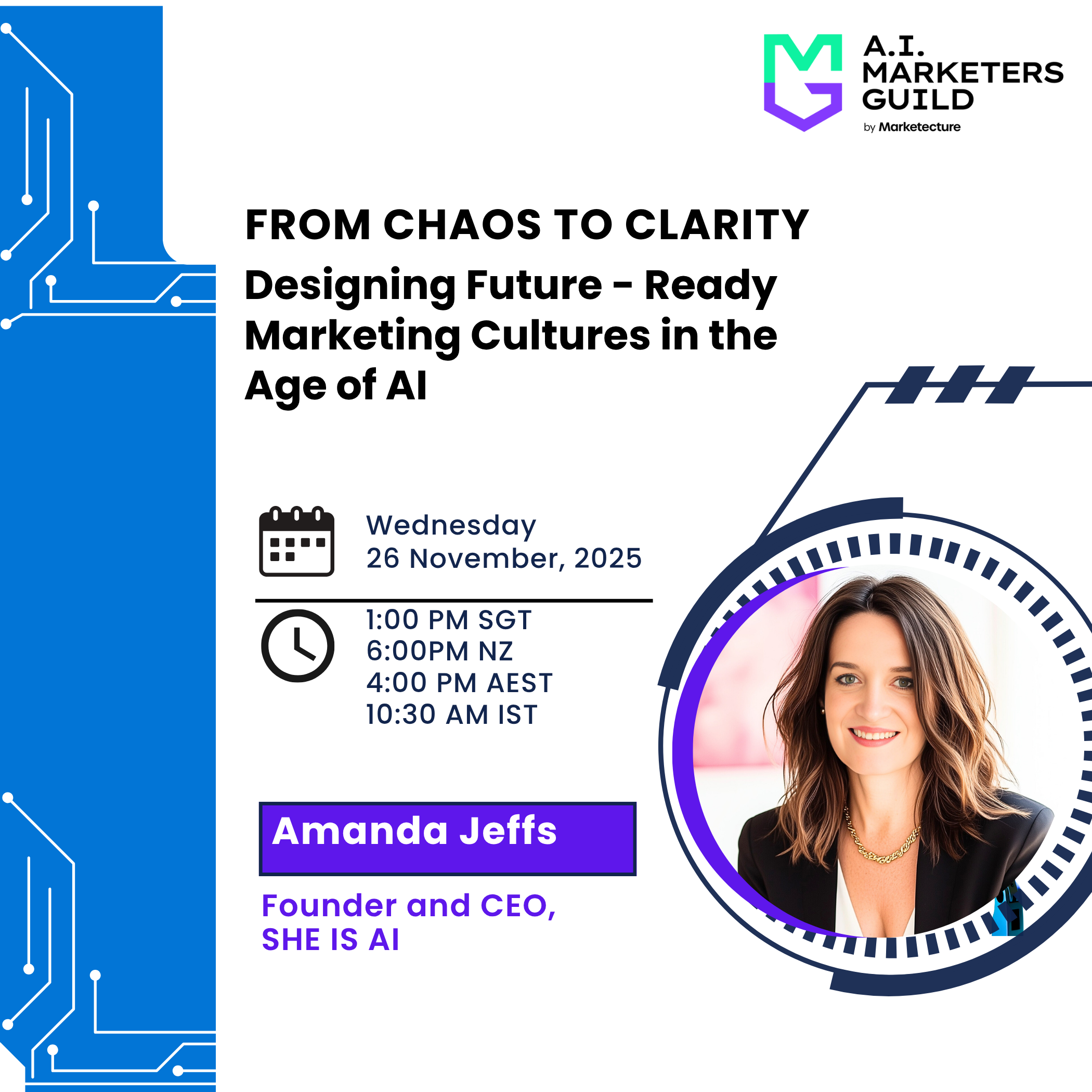 A.I.
MARKETERS
GUILD
by Marketecture

FROM CHAOS TO CLARITY

Designing Future - Ready Marketing Cultures in the Age of AI

Wednesday
26 November, 2025

1:00 PM SGT
6:00PM NZ
4:00 PM AEST
10:30 AM IST

Amanda Jeffs

Founder and CEO,
SHE IS AI